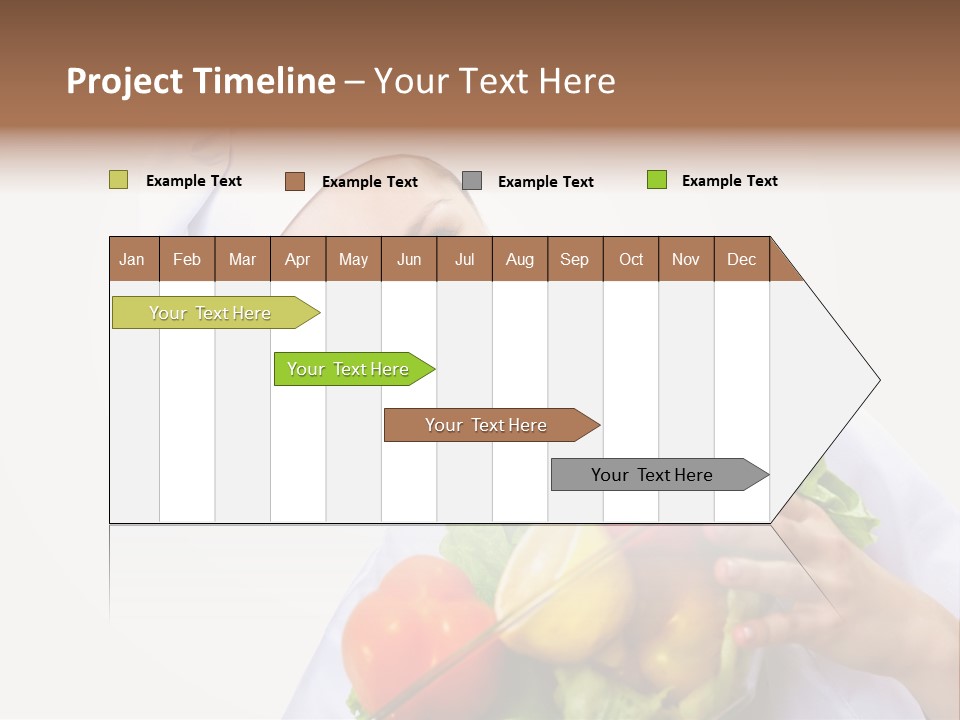 Project Timeline – Your Text Here

Example Text
Example Text
Example Text
Example Text

| Jan | Feb | Mar | Apr | May | Jun | Jul | Aug | Sep | Oct | Nov | Dec |
|---|---|---|---|---|---|---|---|---|---|---|---|

Your Text Here
Your Text Here
Your Text Here
Your Text Here